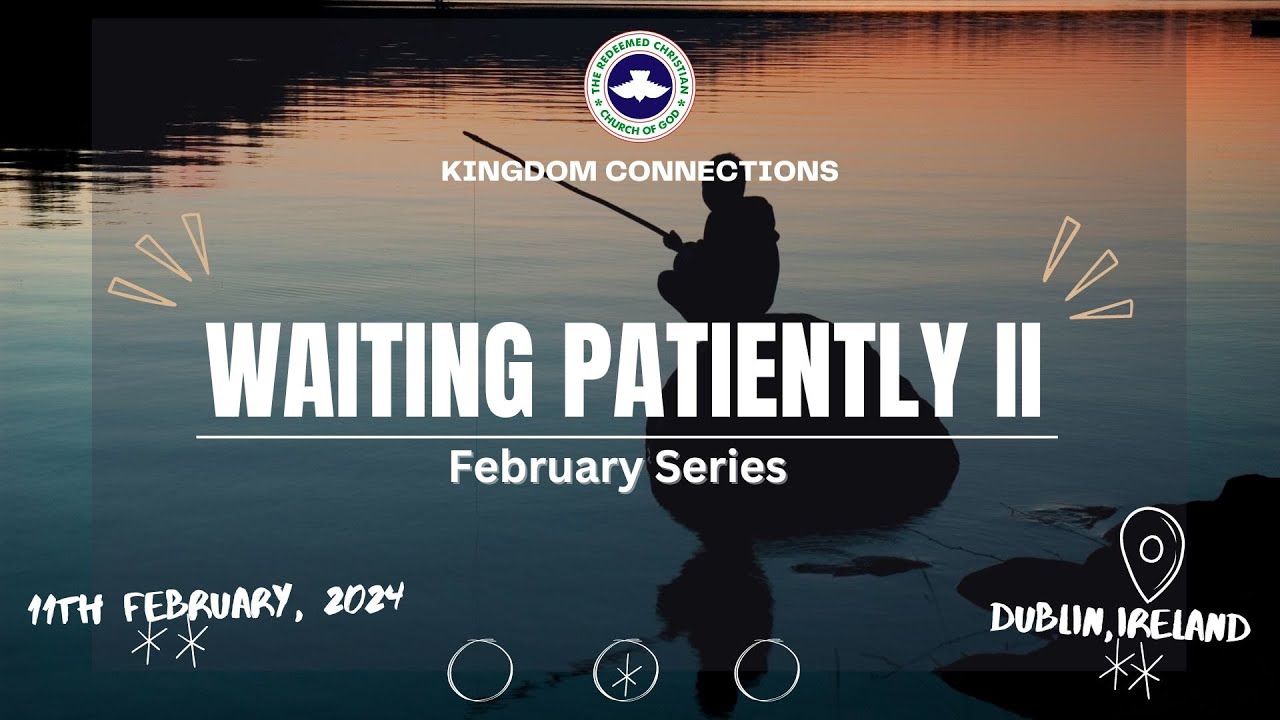 THE REDEEMED CHRISTIAN CHURCH OF GOD

KINGDOM CONNECTIONS

WAITING PATIENTLY II

February Series

11TH FEBRUARY, 2024

DUBLIN, IRELAND